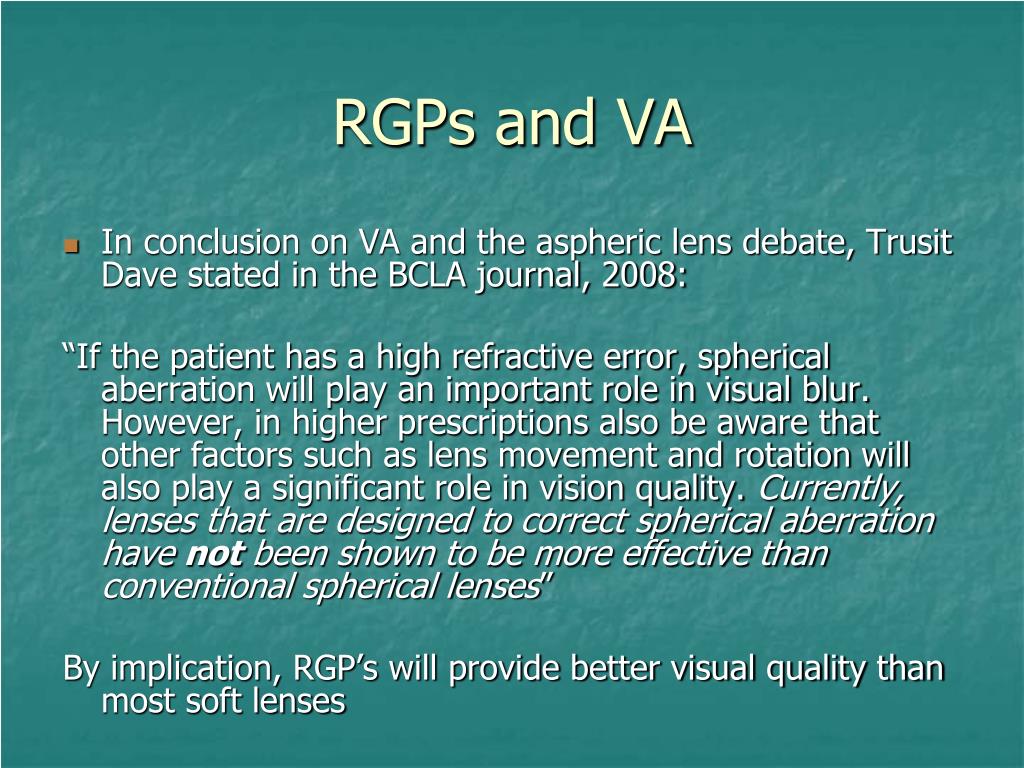 RGPs and VA

In conclusion on VA and the aspheric lens debate, Trusit Dave stated in the BCLA journal, 2008:

“If the patient has a high refractive error, spherical aberration will play an important role in visual blur. However, in higher prescriptions also be aware that other factors such as lens movement and rotation will also play a significant role in vision quality. Currently, lenses that are designed to correct spherical aberration have not been shown to be more effective than conventional spherical lenses”

By implication, RGP’s will provide better visual quality than most soft lenses